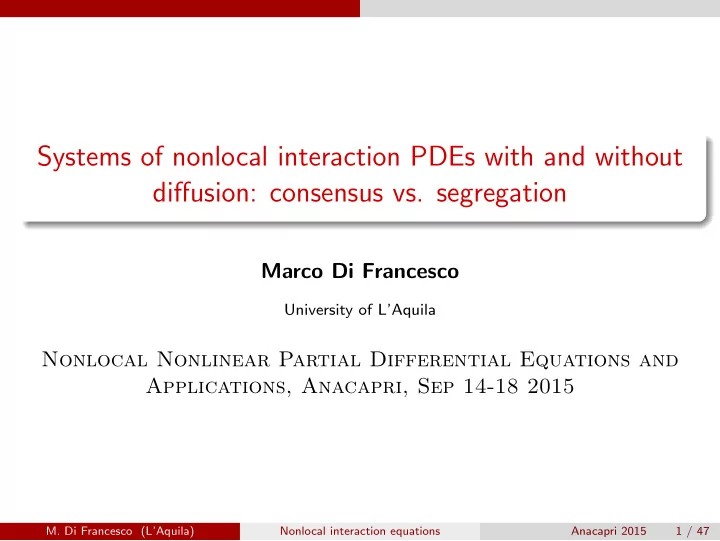 Systems of nonlocal interaction PDEs with and without diffusion: consensus vs. segregation

Marco Di Francesco

University of L'Aquila

Nonlocal Nonlinear Partial Differential Equations and Applications, Anacapri, Sep 14-18 2015

M. Di Francesco (L'Aquila) Nonlocal interaction equations Anacapri 2015 1 / 47